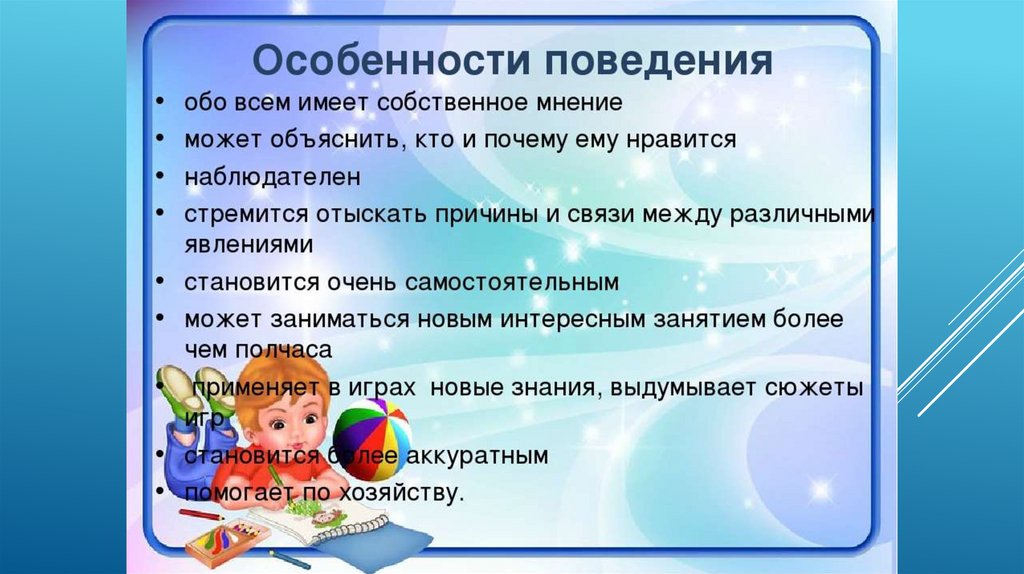 Особенности поведения

• обо всем имеет собственное мнение
• может объяснить, кто и почему ему нравится
• наблюдателен
• стремится отыскать причины и связи между различными явлениями
• становится очень самостоятельным
• может заниматься новым интересным занятием более чем полчаса
• применяет в играх новые знания, выдумывает сюжеты игр
• становится более аккуратным
• помогает по хозяйству.